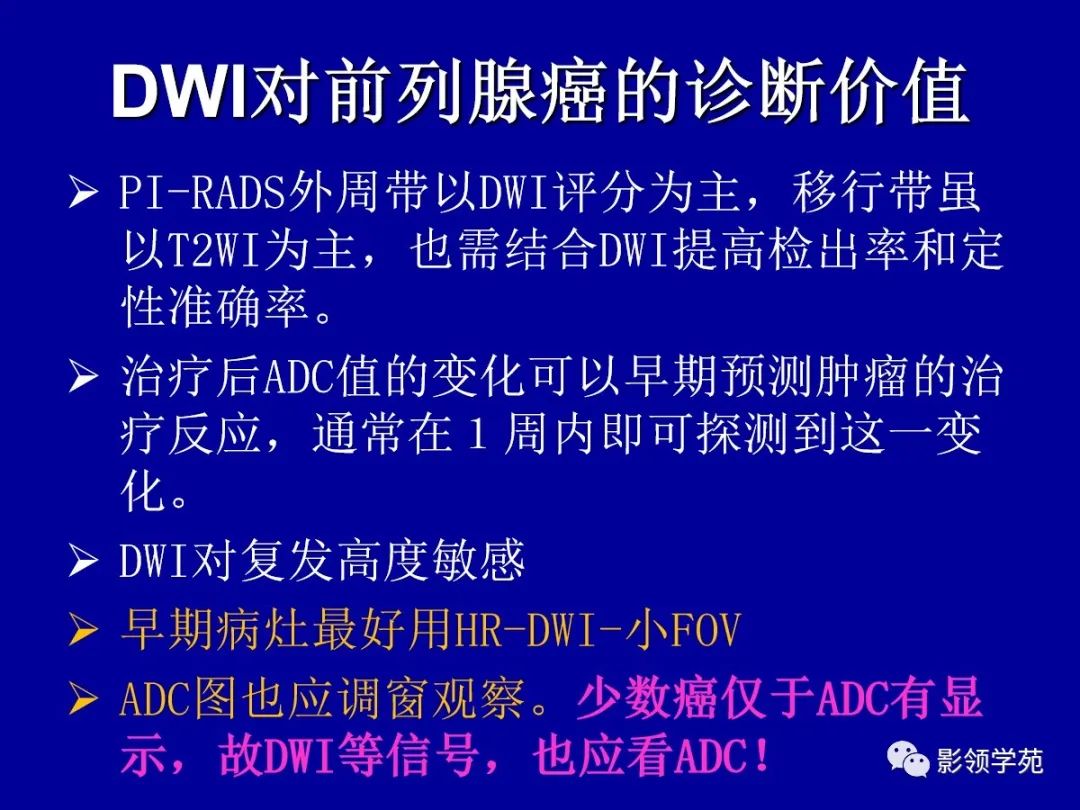 DWI对前列腺癌的诊断价值

➢ PI-RADS外周带以DWI评分为主，移行带虽以T2WI为主，也需结合DWI提高检出率和定性准确率。

➢ 治疗后ADC值的变化可以早期预测肿瘤的治疗反应，通常在1周内即可探测到这一变化。

➢ DWI对复发高度敏感

➢ 早期病灶最好用HR-DWI-小FOV

➢ ADC图也应调窗观察。少数癌仅于ADC有显示，故DWI等信号，也应看ADC！

影领学苑